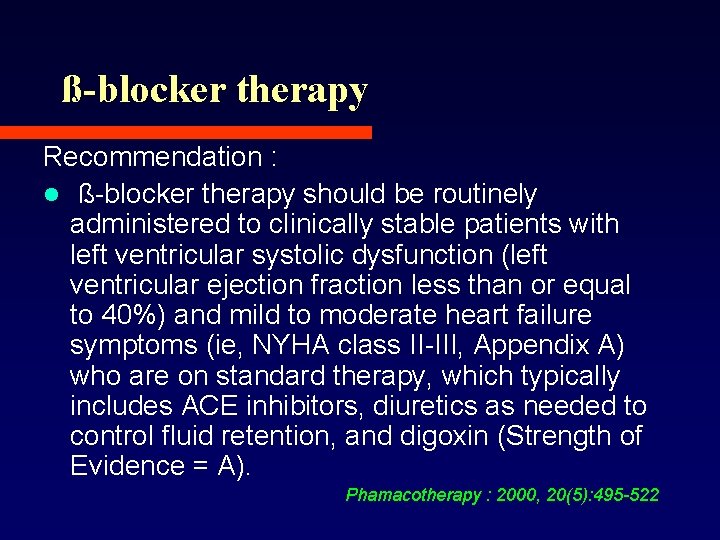 ß-blocker therapy

Recommendation :

● ß-blocker therapy should be routinely administered to clinically stable patients with left ventricular systolic dysfunction (left ventricular ejection fraction less than or equal to 40%) and mild to moderate heart failure symptoms (ie, NYHA class II-III, Appendix A) who are on standard therapy, which typically includes ACE inhibitors, diuretics as needed to control fluid retention, and digoxin (Strength of Evidence = A).

Phamacotherapy : 2000, 20(5):495-522